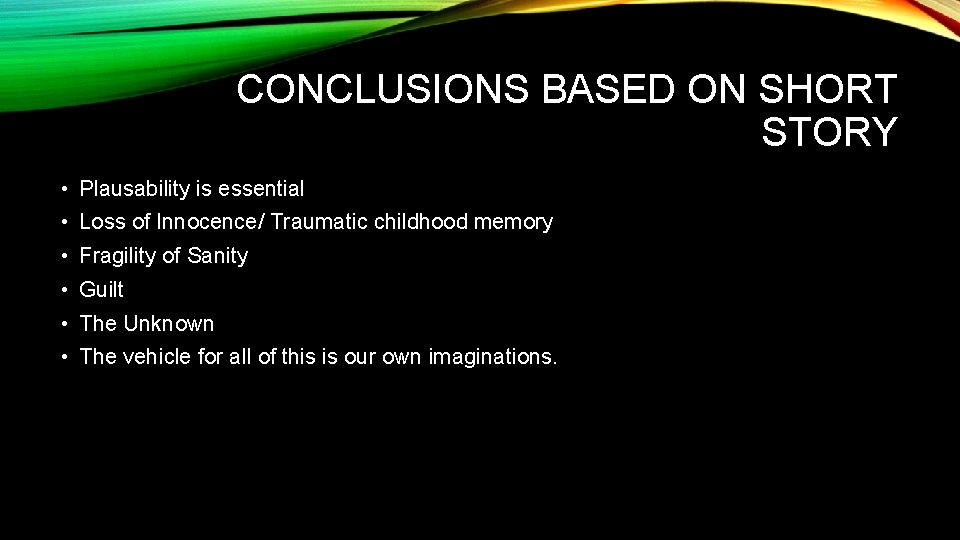 CONCLUSIONS BASED ON SHORT STORY

• Plausability is essential
• Loss of Innocence/ Traumatic childhood memory
• Fragility of Sanity
• Guilt
• The Unknown
• The vehicle for all of this is our own imaginations.